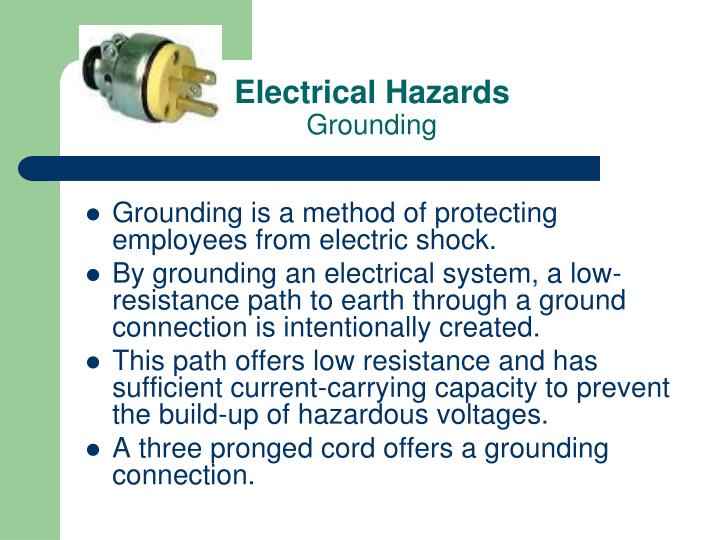 Electrical Hazards
Grounding

- Grounding is a method of protecting employees from electric shock.
- By grounding an electrical system, a low-resistance path to earth through a ground connection is intentionally created.
- This path offers low resistance and has sufficient current-carrying capacity to prevent the build-up of hazardous voltages.
- A three pronged cord offers a grounding connection.